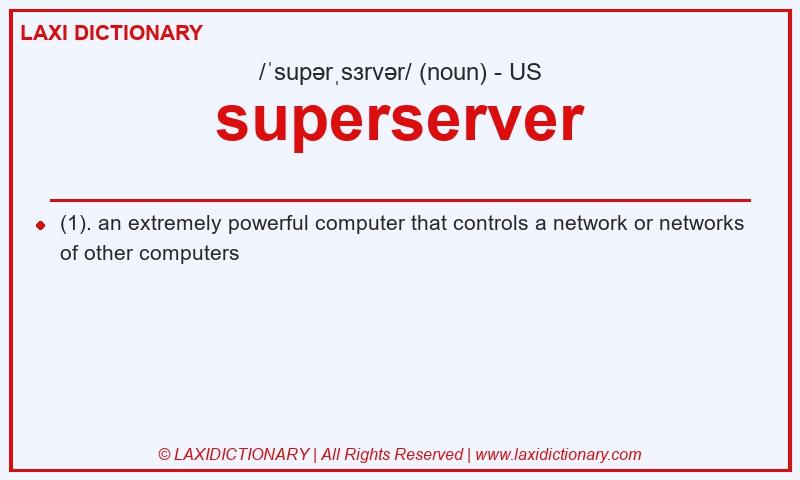 LAXI DICTIONARY

/ˈsupərˌsɜrvər/ (noun) - US

superserver

(1). an extremely powerful computer that controls a network or networks of other computers

© LAXIDICTIONARY | All Rights Reserved | www.laxidictionary.com